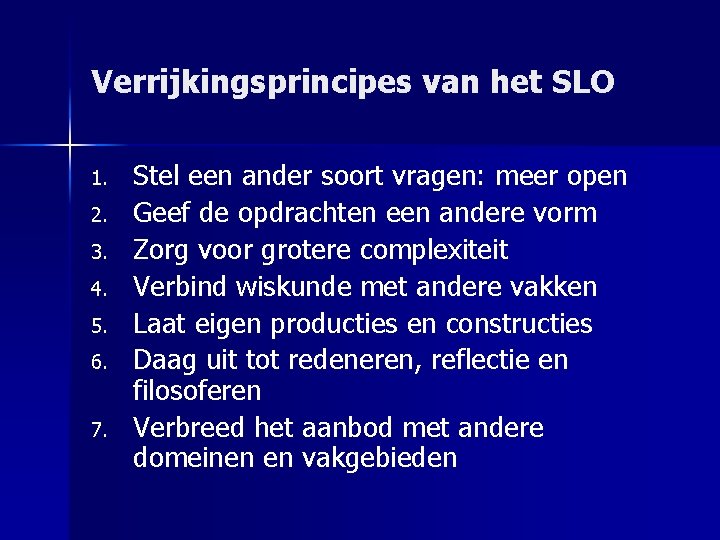 Verrijkingsprincipes van het SLO

1. Stel een ander soort vragen: meer open
2. Geef de opdrachten een andere vorm
3. Zorg voor grotere complexiteit
4. Verbind wiskunde met andere vakken
5. Laat eigen producties en constructies
6. Daag uit tot redeneren, reflectie en filosoferen
7. Verbreed het aanbod met andere domeinen en vakgebieden